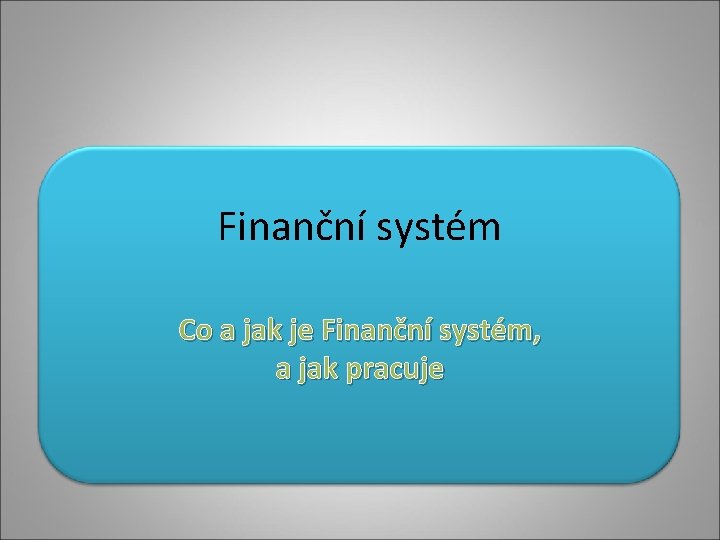 Finanční systém

Co a jak je Finanční systém,
a jak pracuje